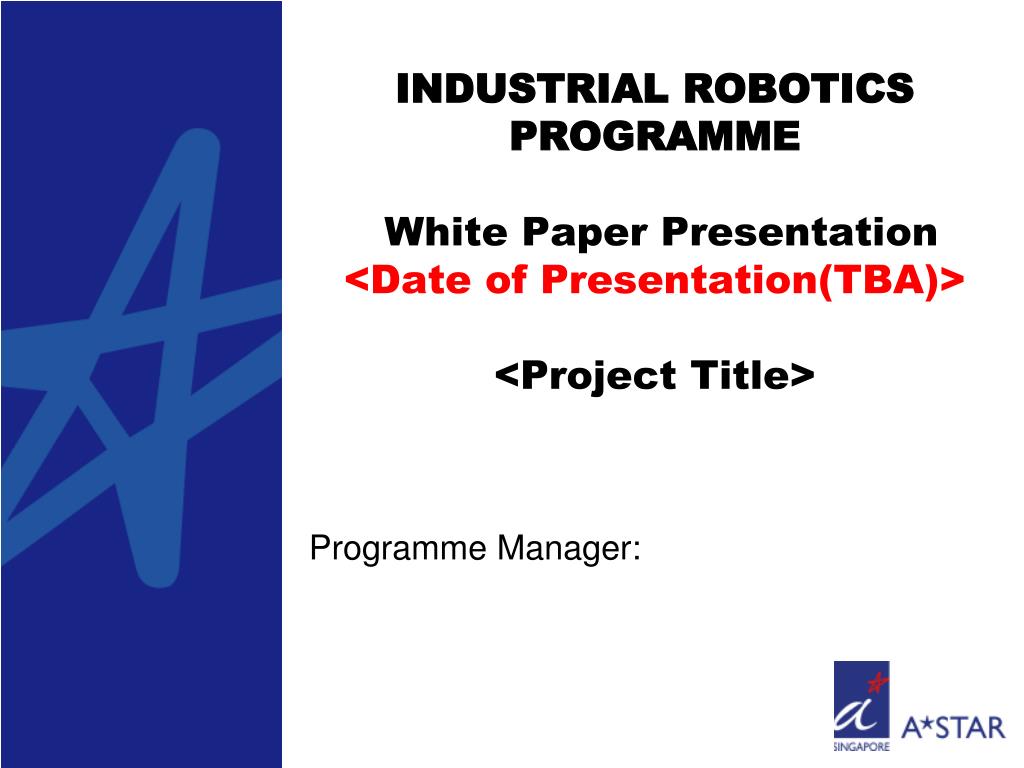 INDUSTRIAL ROBOTICS PROGRAMME

White Paper Presentation
<Date of Presentation(TBA)>

<Project Title>

Programme Manager:

SINGAPORE A*STAR